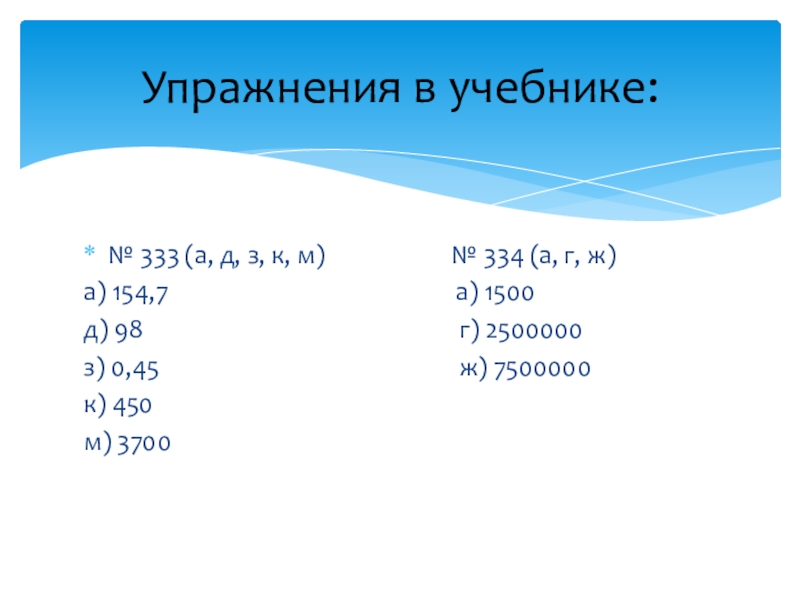 Упражнения в учебнике:

№ 333 (а, д, з, к, м)
а) 154,7
д) 98
з) 0,45
к) 450
м) 3700

№ 334 (а, г, ж)
а) 1500
г) 2500000
ж) 7500000